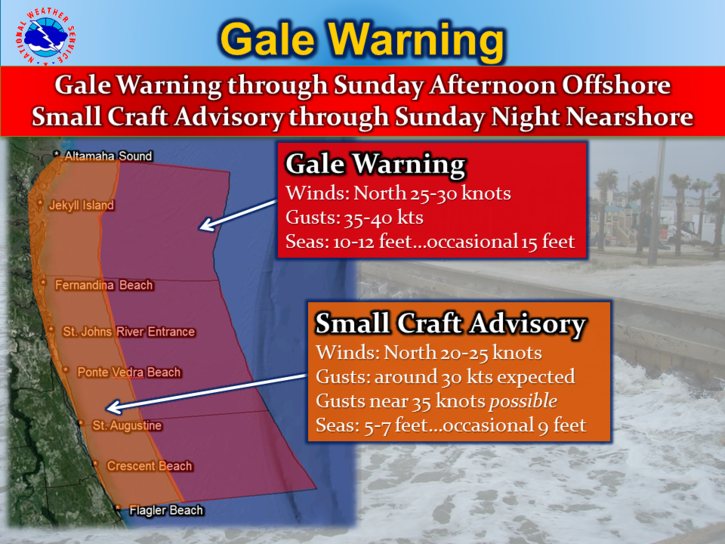 NATIONAL WEATHER SERVICE

Gale Warning

Gale Warning through Sunday Afternoon Offshore
Small Craft Advisory through Sunday Night Nearshore

Altamaha Sound
Jekyll Island
Fernandina Beach
St. Johns River Entrance
Ponte Vedra Beach
St. Augustine
Crescent Beach
Flagler Beach

Gale Warning
Winds: North 25-30 knots
Gusts: 35-40 kts
Seas: 10-12 feet…occasional 15 feet

Small Craft Advisory
Winds: North 20-25 knots
Gusts: around 30 kts expected
Gusts near 35 knots possible
Seas: 5-7 feet…occasional 9 feet